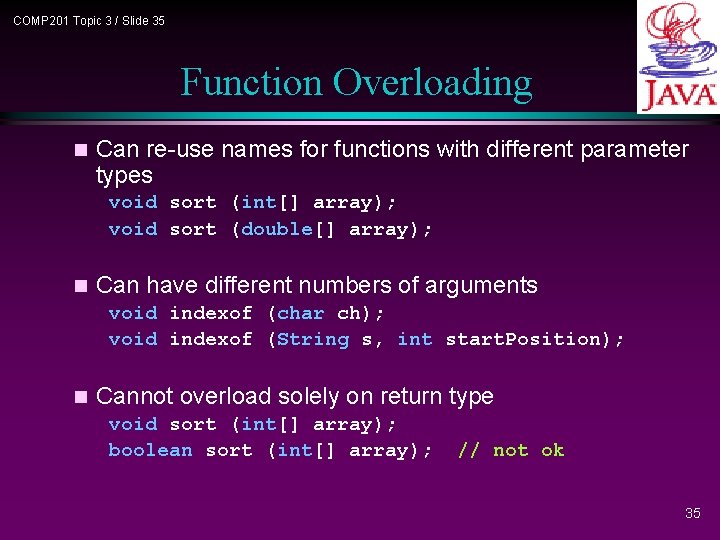 COMP201 Topic 3 / Slide 35

JAVA

Function Overloading

Can re-use names for functions with different parameter types

void sort (int[] array);
void sort (double[] array);

Can have different numbers of arguments

void indexof (char ch);
void indexof (String s, int startPosition);

Cannot overload solely on return type

void sort (int[] array);
boolean sort (int[] array); // not ok

35